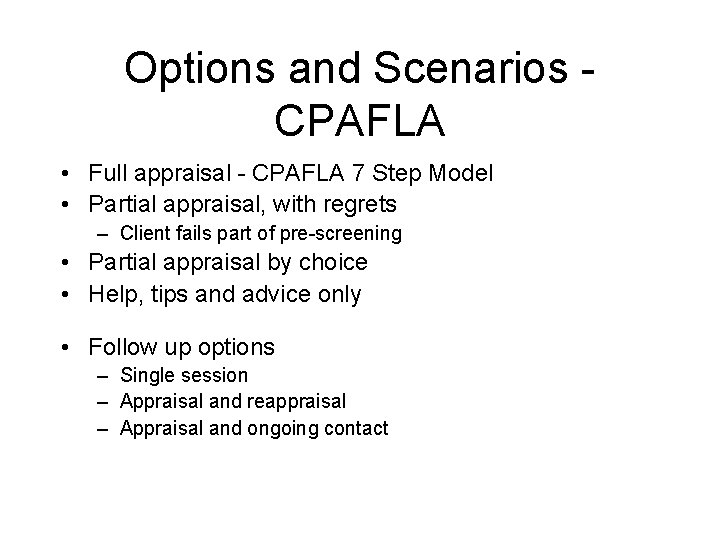 Options and Scenarios - CPAFLA

• Full appraisal - CPAFLA 7 Step Model
• Partial appraisal, with regrets
 – Client fails part of pre-screening
• Partial appraisal by choice
• Help, tips and advice only

• Follow up options
 – Single session
 – Appraisal and reappraisal
 – Appraisal and ongoing contact